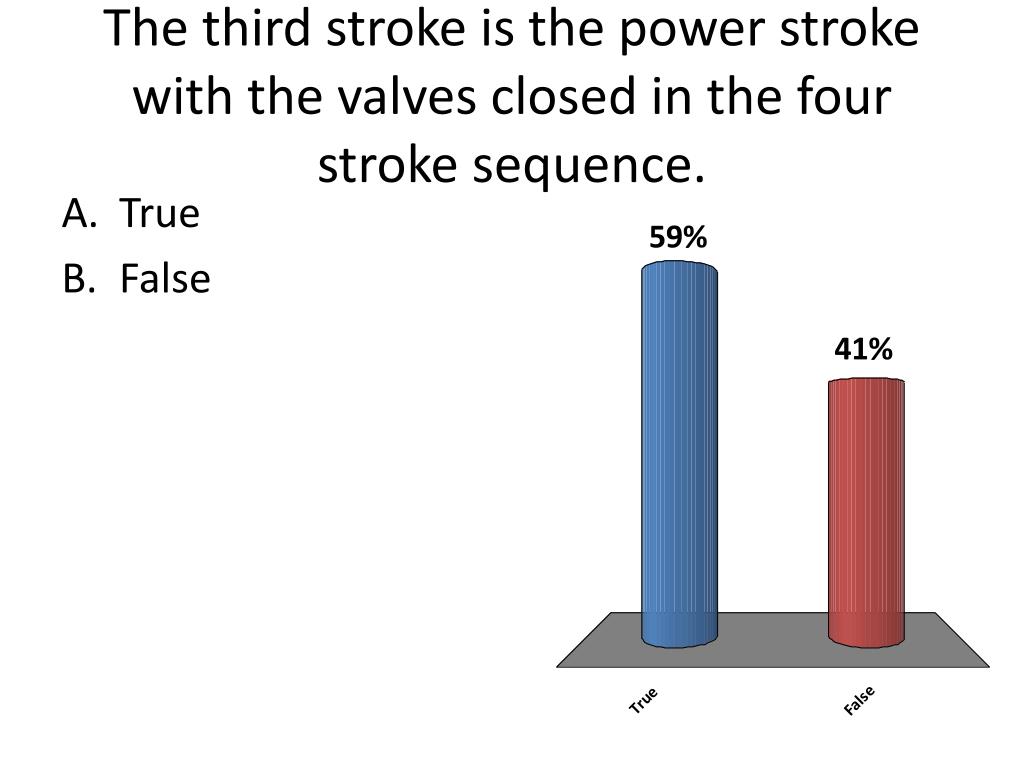 The third stroke is the power stroke with the valves closed in the four stroke sequence.

A. True
B. False

59%
41%
True
False